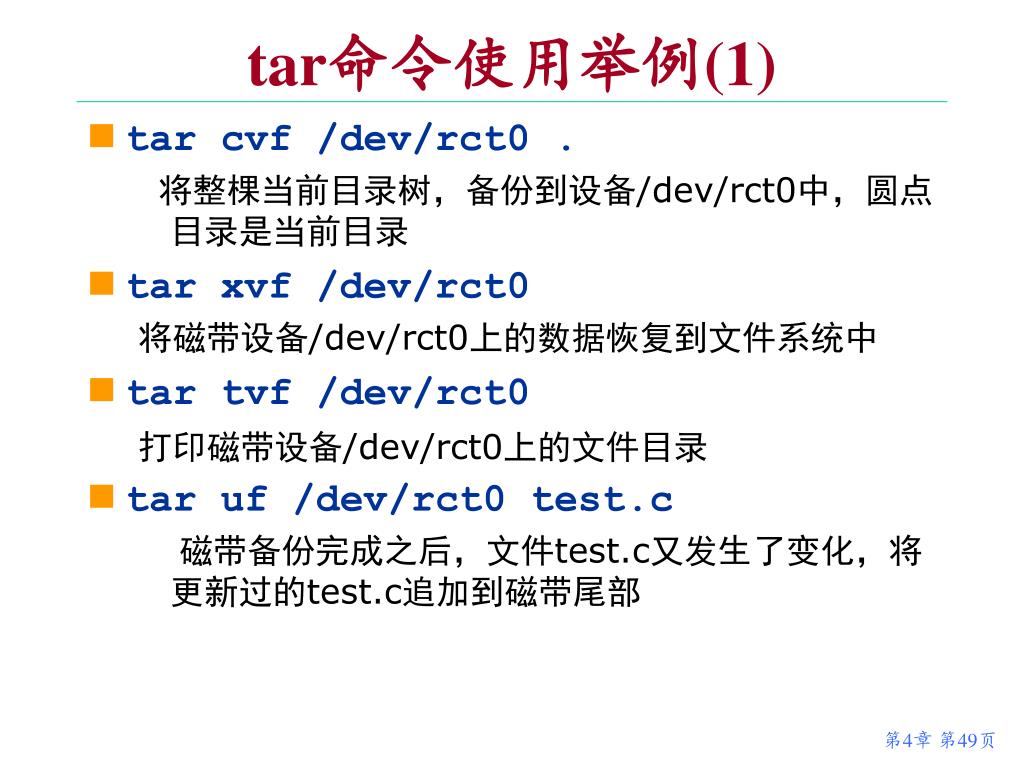 tar命令使用举例(1)

tar cvf /dev/rct0 .

将整棵当前目录树，备份到设备/dev/rct0中，圆点目录是当前目录

tar xvf /dev/rct0

将磁带设备/dev/rct0上的数据恢复到文件系统中

tar tvf /dev/rct0

打印磁带设备/dev/rct0上的文件目录

tar uf /dev/rct0 test.c

磁带备份完成之后，文件test.c又发生了变化，将更新过的test.c追加到磁带尾部

第4章 第49页